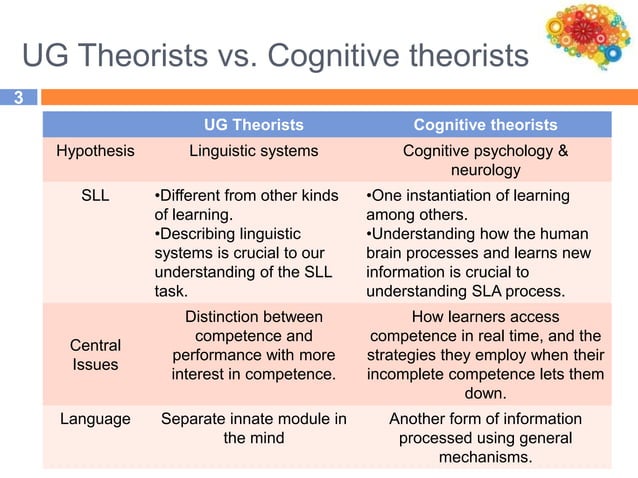 UG Theorists vs. Cognitive theorists

3

| | UG Theorists | Cognitive theorists |
|---|---|---|
| Hypothesis | Linguistic systems | Cognitive psychology & neurology |
| SLL | •Different from other kinds of learning. •Describing linguistic systems is crucial to our understanding of the SLL task. | •One instantiation of learning among others. •Understanding how the human brain processes and learns new information is crucial to understanding SLA process. |
| Central Issues | Distinction between competence and performance with more interest in competence. | How learners access competence in real time, and the strategies they employ when their incomplete competence lets them down. |
| Language | Separate innate module in the mind | Another form of information processed using general mechanisms. |